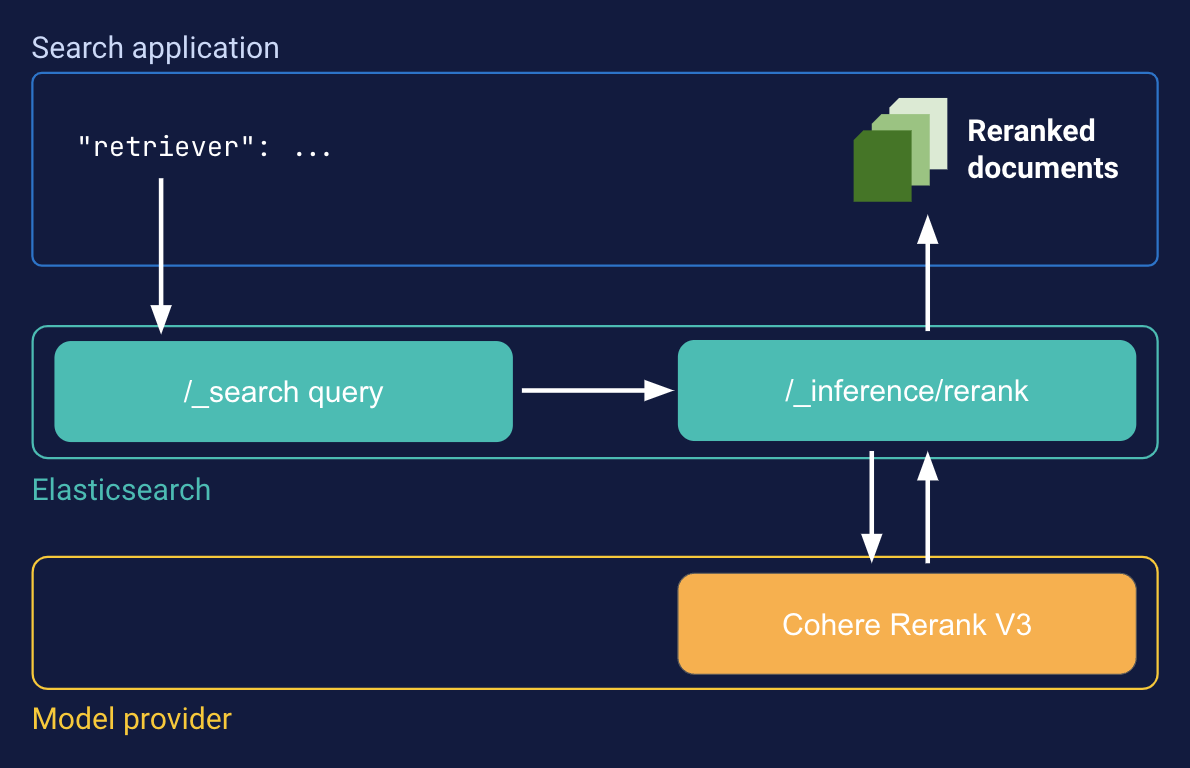 Search application

"retriever": ...

Reranked documents

/_search query

/_inference/rerank

Elasticsearch

Cohere Rerank V3

Model provider